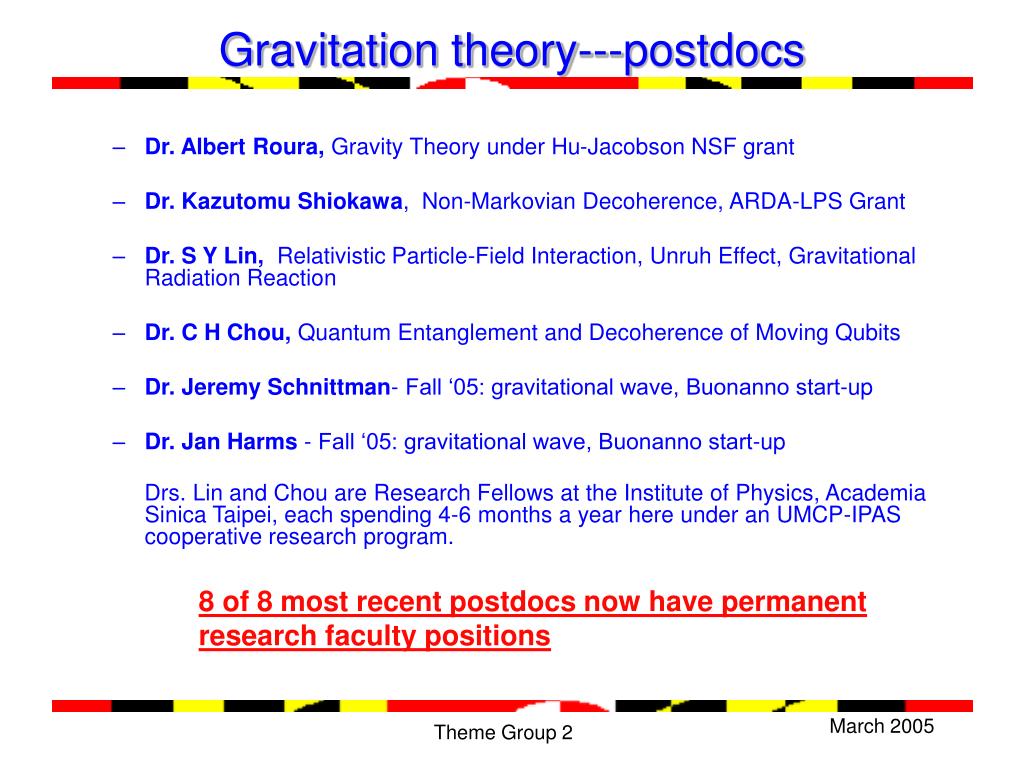 Gravitation theory---postdocs

– Dr. Albert Roura, Gravity Theory under Hu-Jacobson NSF grant

– Dr. Kazutomu Shiokawa, Non-Markovian Decoherence, ARDA-LPS Grant

– Dr. S Y Lin, Relativistic Particle-Field Interaction, Unruh Effect, Gravitational Radiation Reaction

– Dr. C H Chou, Quantum Entanglement and Decoherence of Moving Qubits

– Dr. Jeremy Schnittman- Fall ‘05: gravitational wave, Buonanno start-up

– Dr. Jan Harms - Fall ‘05: gravitational wave, Buonanno start-up

Drs. Lin and Chou are Research Fellows at the Institute of Physics, Academia Sinica Taipei, each spending 4-6 months a year here under an UMCP-IPAS cooperative research program.

8 of 8 most recent postdocs now have permanent research faculty positions

Theme Group 2

March 2005